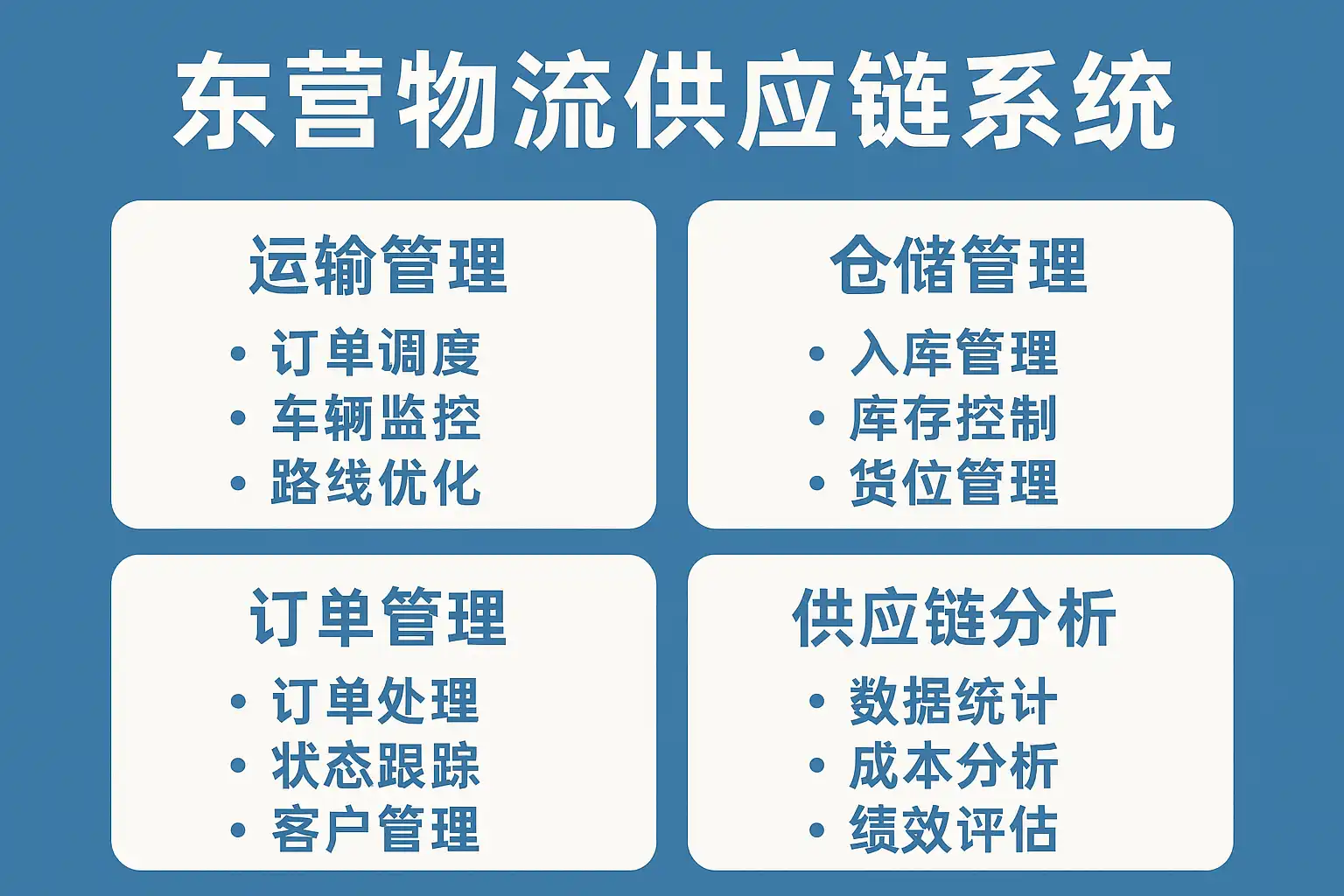 东营物流供应链系统

运输管理
• 订单调度
• 车辆监控
• 路线优化

仓储管理
• 入库管理
• 库存控制
• 货位管理

订单管理
• 订单处理
• 状态跟踪
• 客户管理

供应链分析
• 数据统计
• 成本分析
• 绩效评估